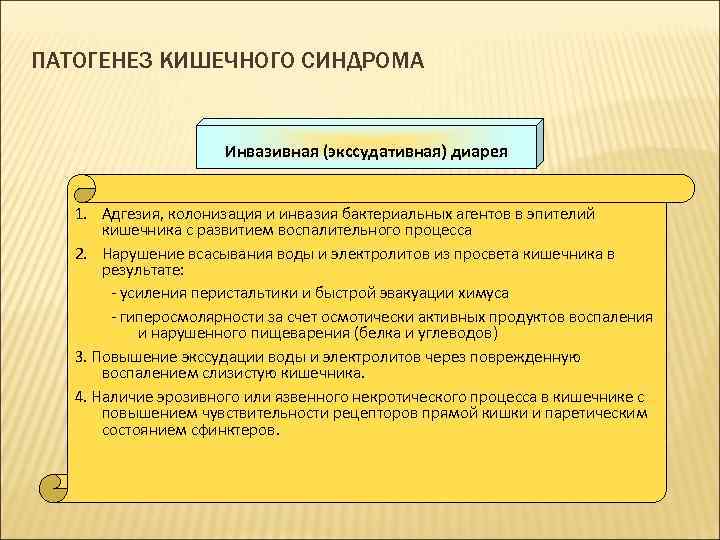 ПАТОГЕНЕЗ КИШЕЧНОГО СИНДРОМА

Инвазивная (экссудативная) диарея

1. Адгезия, колонизация и инвазия бактериальных агентов в эпителий кишечника с развитием воспалительного процесса

2. Нарушение всасывания воды и электролитов из просвета кишечника в результате:

- усиления перистальтики и быстрой эвакуации химуса

- гиперосмолярности за счет осмотически активных продуктов воспаления и нарушенного пищеварения (белка и углеводов)

3. Повышение экссудации воды и электролитов через поврежденную воспалением слизистую кишечника.

4. Наличие эрозивного или язвенного некротического процесса в кишечнике с повышением чувствительности рецепторов прямой кишки и паретическим состоянием сфинктеров.